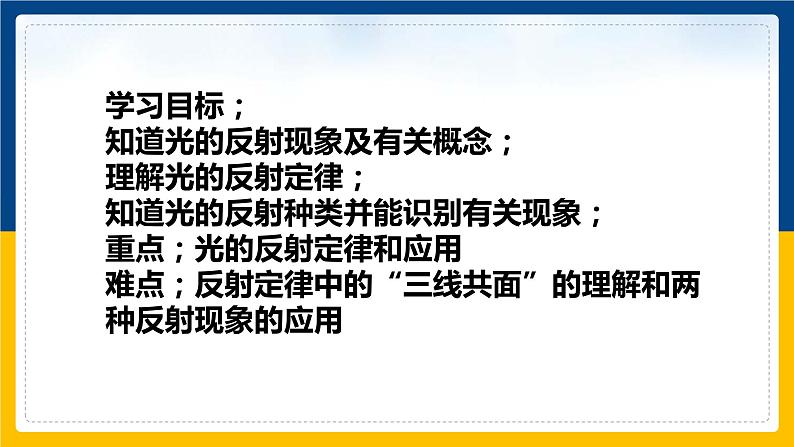 学习目标；
知道光的反射现象及有关概念；
理解光的反射定律；
知道光的反射种类并能识别有关现象；
重点；光的反射定律和应用
难点；反射定律中的“三线共面”的理解和两种反射现象的应用